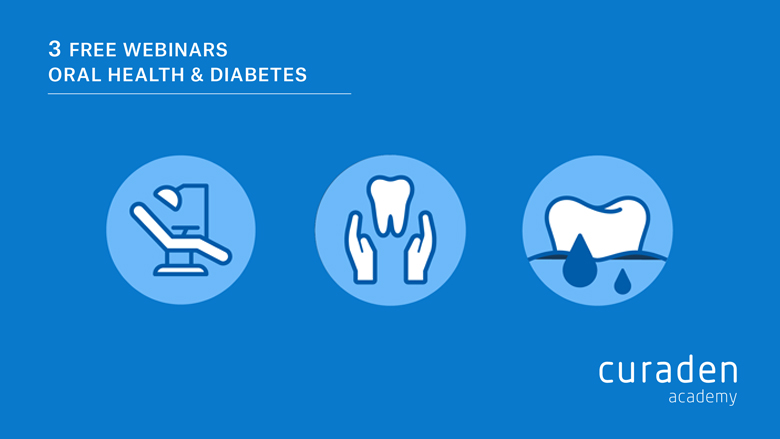 3 FREE WEBINARS
ORAL HEALTH & DIABETES

curaden
academy